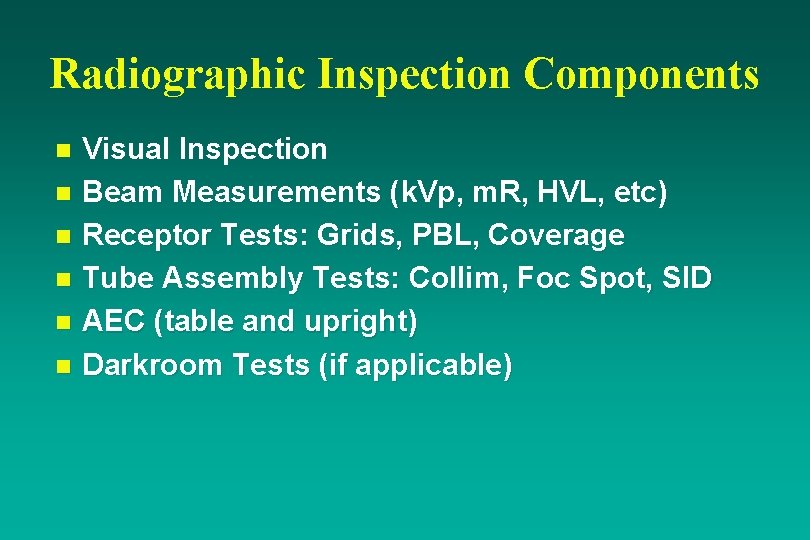 Radiographic Inspection Components

- Visual Inspection
- Beam Measurements (kVp, mR, HVL, etc)
- Receptor Tests: Grids, PBL, Coverage
- Tube Assembly Tests: Collim, Foc Spot, SID
- AEC (table and upright)
- Darkroom Tests (if applicable)